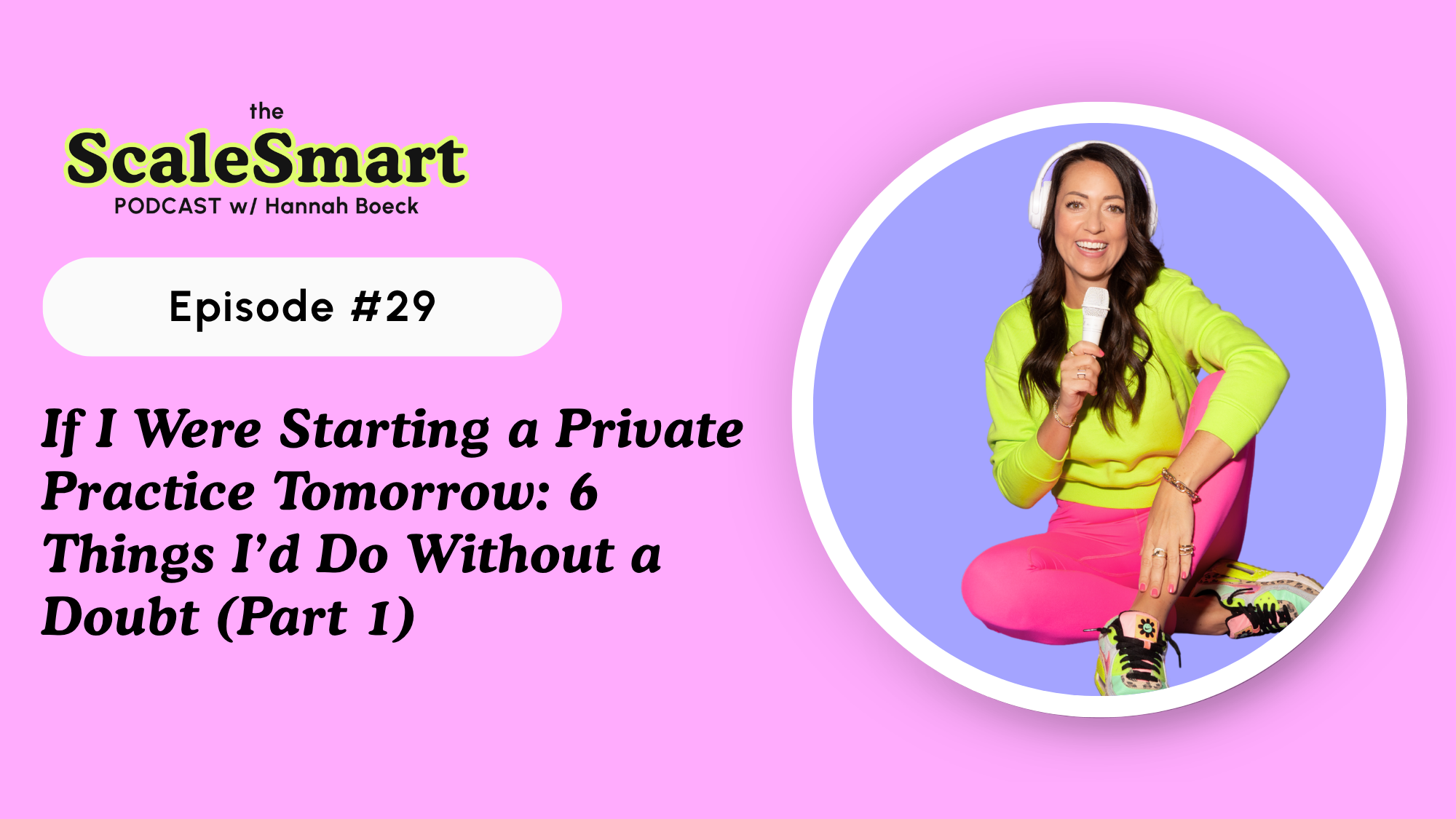 the
ScaleSmart
PODCAST w/ Hannah Boeck

Episode #29

If I Were Starting a Private Practice Tomorrow: 6 Things I'd Do Without a Doubt (Part 1)